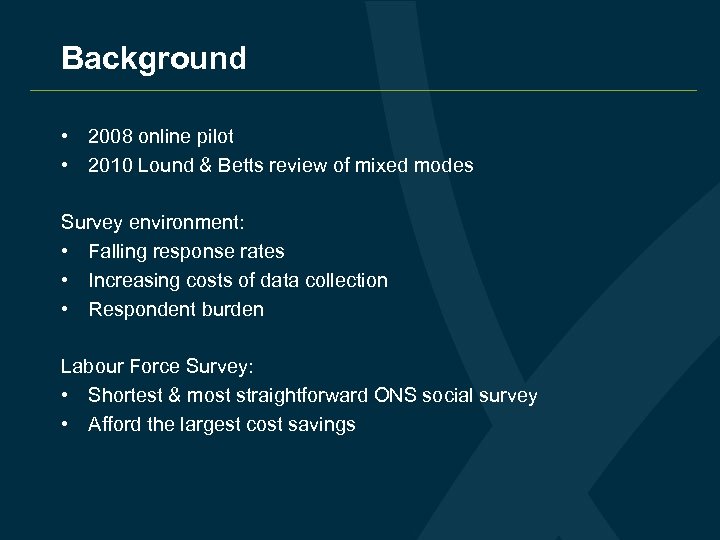 Background

• 2008 online pilot
• 2010 Lound & Betts review of mixed modes

Survey environment:
• Falling response rates
• Increasing costs of data collection
• Respondent burden

Labour Force Survey:
• Shortest & most straightforward ONS social survey
• Afford the largest cost savings